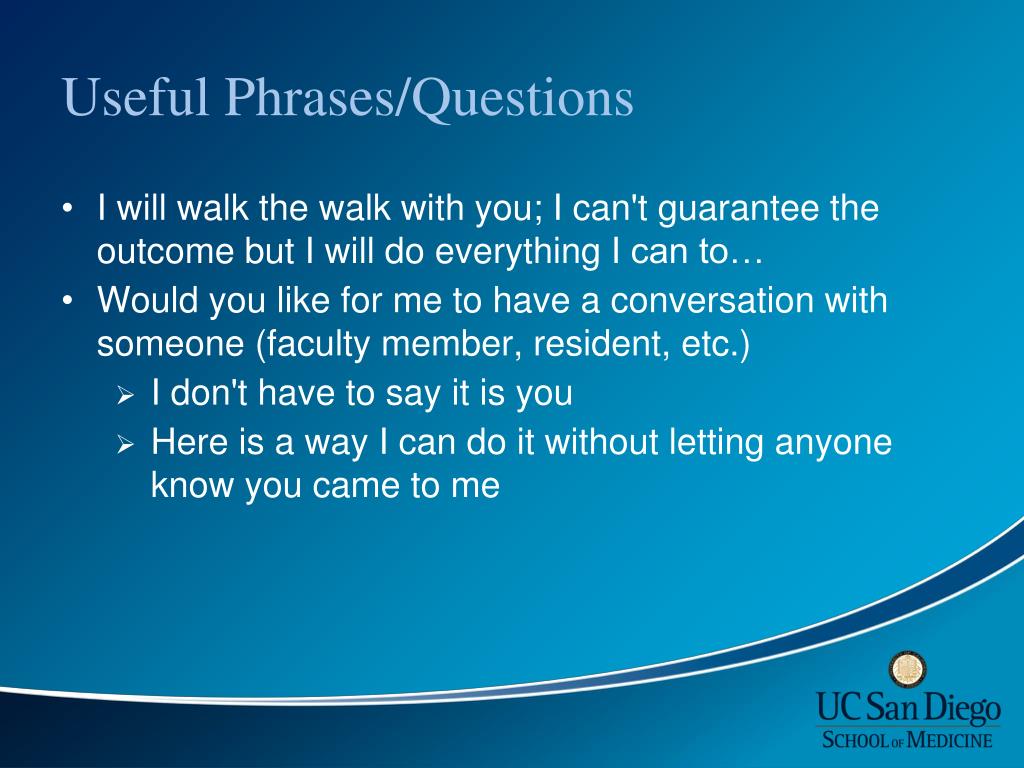 Useful Phrases/Questions

• I will walk the walk with you; I can't guarantee the outcome but I will do everything I can to…
• Would you like for me to have a conversation with someone (faculty member, resident, etc.)
  ➢ I don't have to say it is you
  ➢ Here is a way I can do it without letting anyone know you came to me

UC San Diego
SCHOOL OF MEDICINE